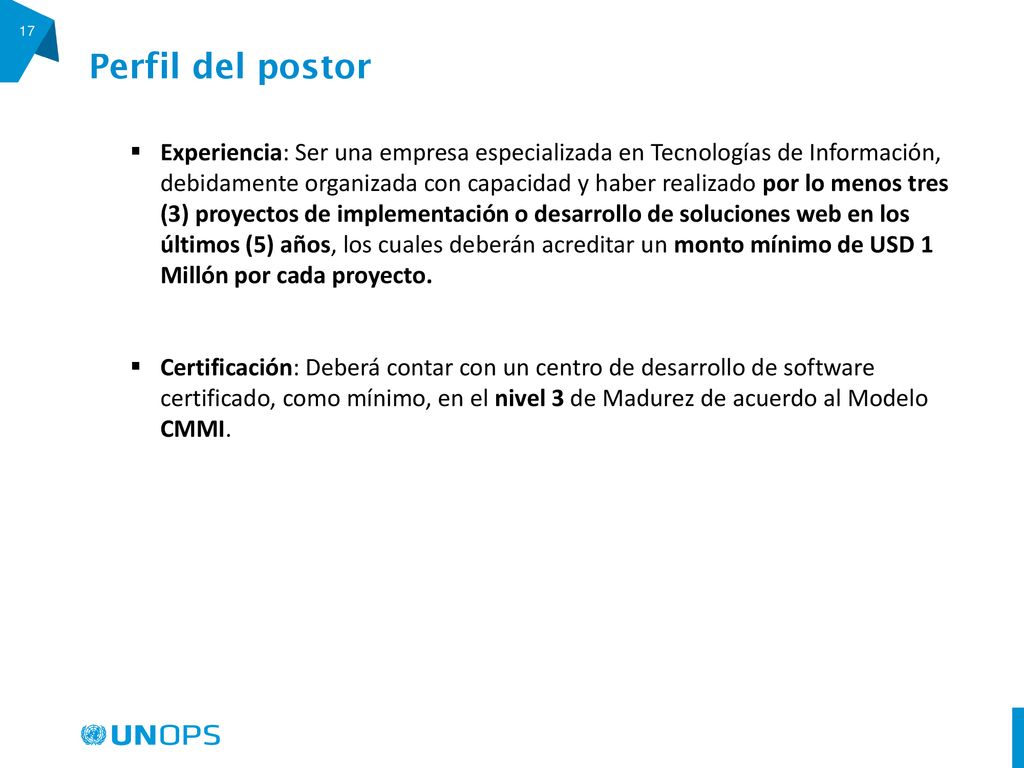 17

Perfil del postor

▪ Experiencia: Ser una empresa especializada en Tecnologías de Información, debidamente organizada con capacidad y haber realizado por lo menos tres (3) proyectos de implementación o desarrollo de soluciones web en los últimos (5) años, los cuales deberán acreditar un monto mínimo de USD 1 Millón por cada proyecto.

▪ Certificación: Deberá contar con un centro de desarrollo de software certificado, como mínimo, en el nivel 3 de Madurez de acuerdo al Modelo CMMI.

UNOPS